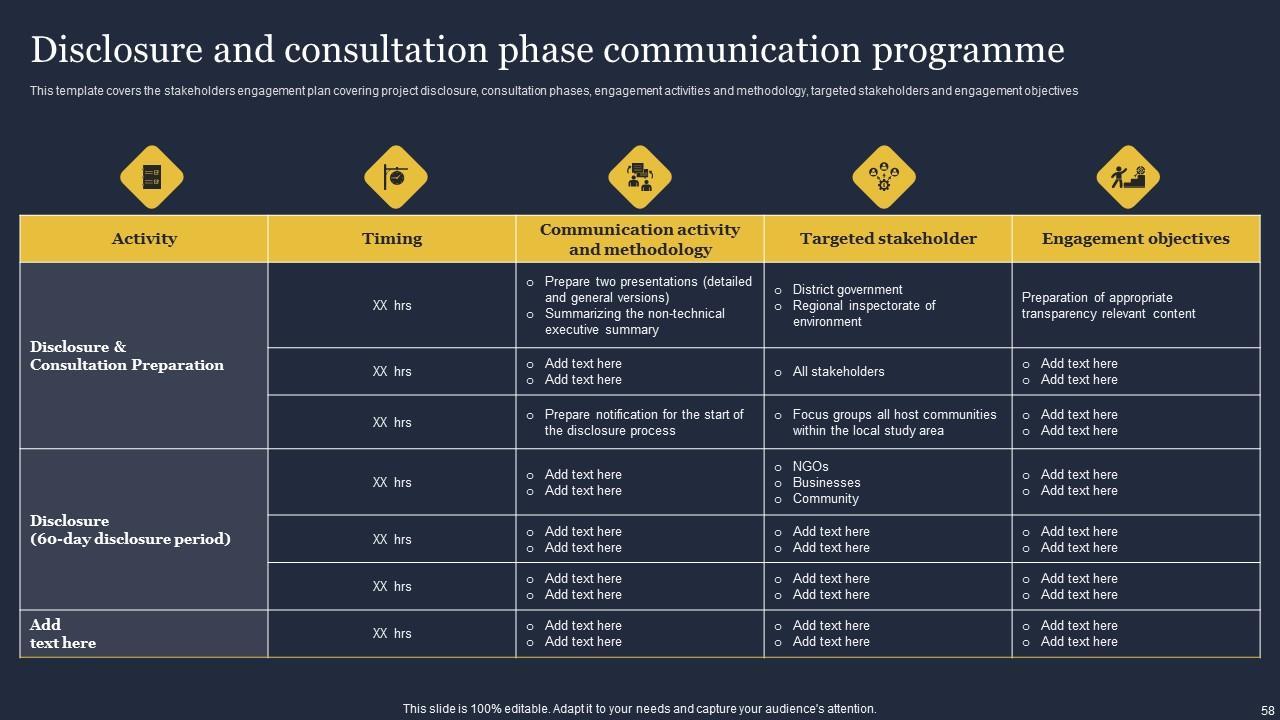 Disclosure and consultation phase communication programme

This template covers the stakeholders engagement plan covering project disclosure, consultation phases, engagement activities and methodology, targeted stakeholders and engagement objectives

| Activity | Timing | Communication activity and methodology | Targeted stakeholder | Engagement objectives |
|---|---|---|---|---|
| Disclosure & Consultation Preparation | XX hrs | o Prepare two presentations (detailed and general versions) o Summarizing the non-technical executive summary | o District government o Regional inspectorate of environment | Preparation of appropriate transparency relevant content |
| | XX hrs | o Add text here o Add text here | o All stakeholders | o Add text here o Add text here |
| | XX hrs | o Prepare notification for the start of the disclosure process | o Focus groups all host communities within the local study area | o Add text here o Add text here |
| Disclosure (60-day disclosure period) | XX hrs | o Add text here o Add text here | o NGOs o Businesses o Community | o Add text here o Add text here |
| | XX hrs | o Add text here o Add text here | o Add text here o Add text here | o Add text here o Add text here |
| | XX hrs | o Add text here o Add text here | o Add text here o Add text here | o Add text here o Add text here |
| Add text here | XX hrs | o Add text here o Add text here | o Add text here o Add text here | o Add text here o Add text here |

This slide is 100% editable. Adapt it to your needs and capture your audience's attention.

58